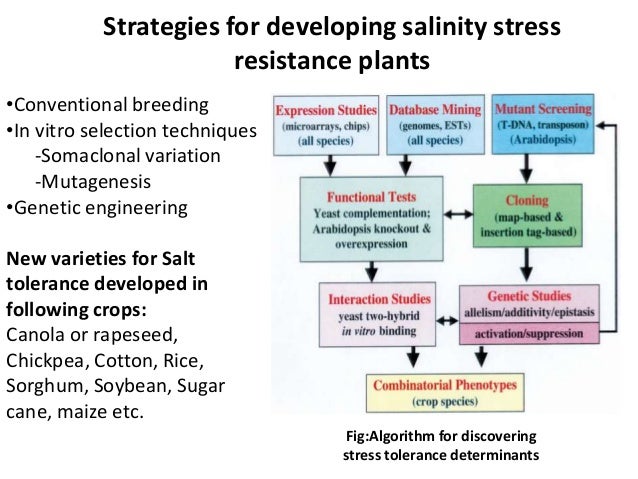 Strategies for developing salinity stress resistance plants

•Conventional breeding
•In vitro selection techniques
-Somaclonal variation
-Mutagenesis
•Genetic engineering

New varieties for Salt tolerance developed in following crops:
Canola or rapeseed, Chickpea, Cotton, Rice, Sorghum, Soybean, Sugar cane, maize etc.

Expression Studies
(microarrays, chips)
(all species)

Database Mining
(genomes, ESTs)
(all species)

Mutant Screening
(T-DNA, transposon)
(Arabidopsis)

Functional Tests
Yeast complementation; Arabidopsis knockout & overexpression

Cloning
(map-based & insertion tag-based)

Interaction Studies
yeast two-hybrid
in vitro binding

Genetic Studies
allelism/additivity/epistasis
activation/suppression

Combinatorial Phenotypes
(crop species)

Fig:Algorithm for discovering stress tolerance determinants